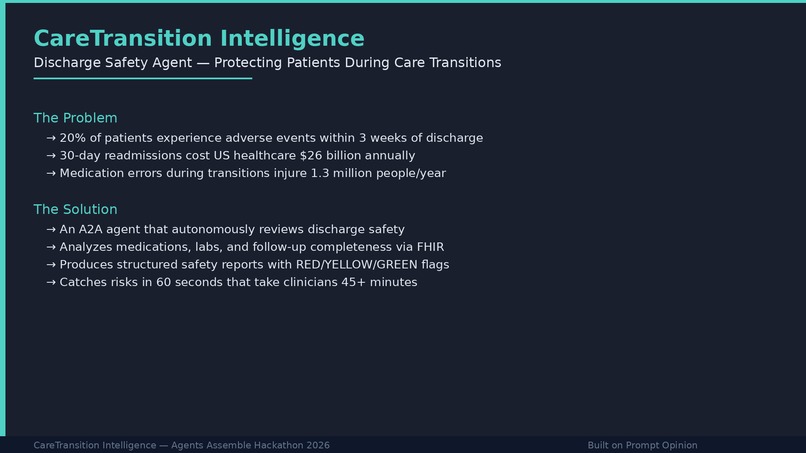 CareTransition Intelligence
Discharge Safety Agent — Protecting Patients During Care Transitions

The Problem
→ 20% of patients experience adverse events within 3 weeks of discharge
→ 30-day readmissions cost US healthcare \$26 billion annually
→ Medication errors during transitions injure 1.3 million people/year

The Solution
→ An A2A agent that autonomously reviews discharge safety
→ Analyzes medications, labs, and follow-up completeness via FHIR
→ Produces structured safety reports with RED/YELLOW/GREEN flags
→ Catches risks in 60 seconds that take clinicians 45+ minutes

CareTransition Intelligence — Agents Assemble Hackathon 2026

Built on Prompt Opinion